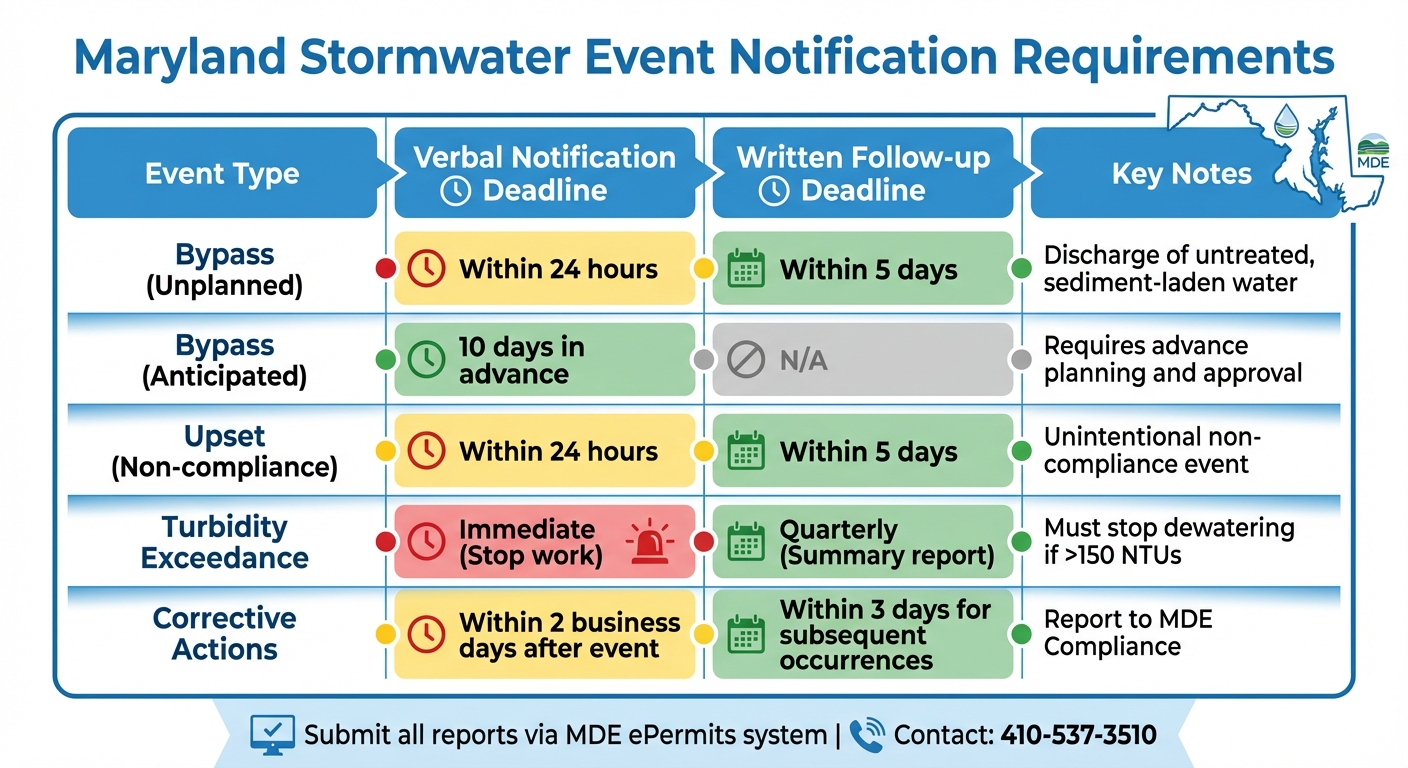 Maryland Stormwater Event Notification Requirements

MDE

| Event Type | Verbal Notification Deadline | Written Follow-up Deadline | Key Notes |
|---|---|---|---|
| Bypass (Unplanned) | Within 24 hours | Within 5 days | Discharge of untreated, sediment-laden water |
| Bypass (Anticipated) | 10 days in advance | N/A | Requires advance planning and approval |
| Upset (Non-compliance) | Within 24 hours | Within 5 days | Unintentional non-compliance event |
| Turbidity Exceedance | Immediate (Stop work) | Quarterly (Summary report) | Must stop dewatering if >150 NTUs |
| Corrective Actions | Within 2 business days after event | Within 3 days for subsequent occurrences | Report to MDE Compliance |

Submit all reports via MDE ePermits system | Contact: 410-537-3510